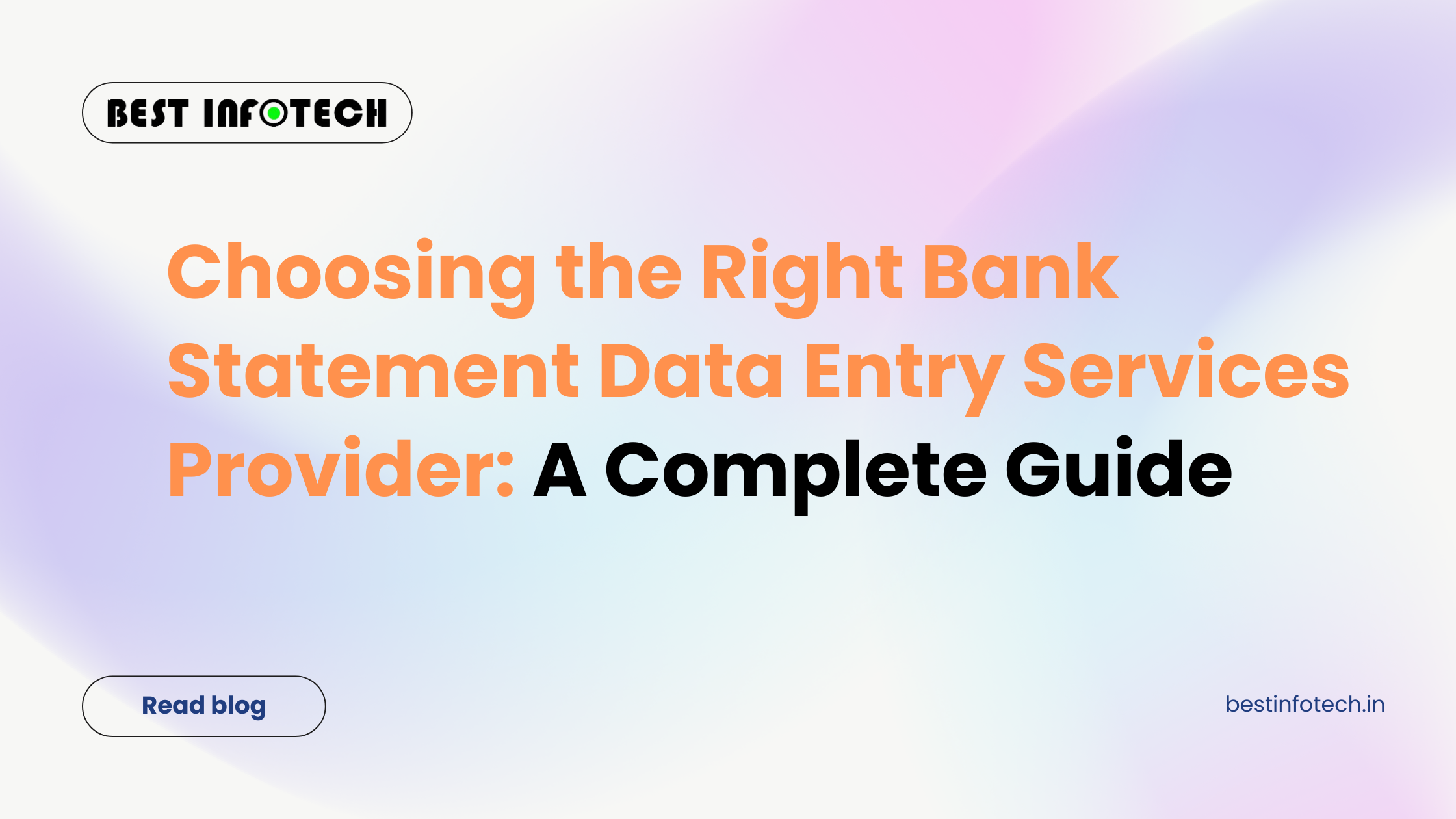 BEST INFOTECH

Choosing the Right Bank Statement Data Entry Services Provider: A Complete Guide

Read blog

bestinfotech.in